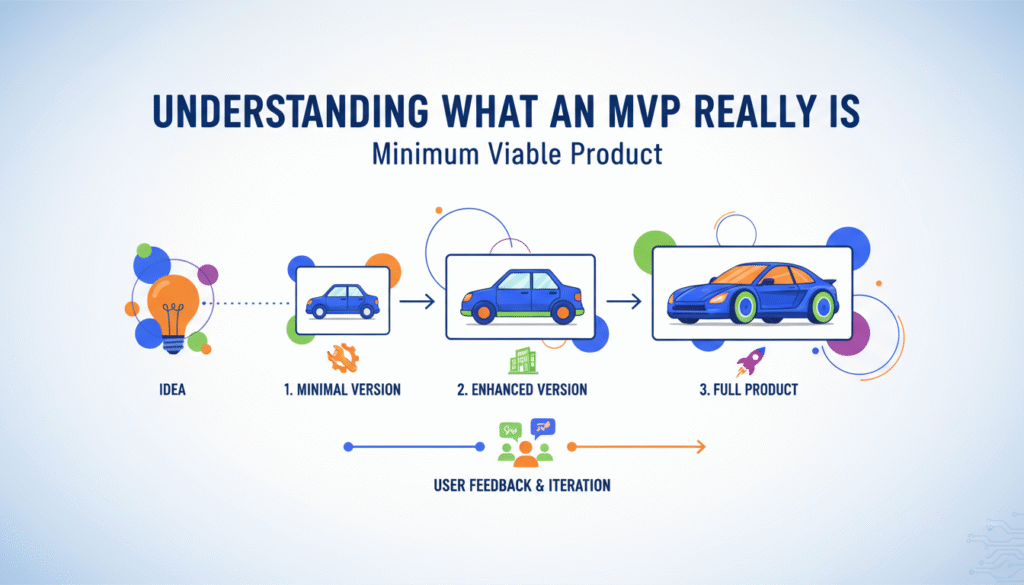 UNDERSTANDING WHAT AN MVP REALLY IS
Minimum Viable Product

IDEA

1. MINIMAL VERSION

2. ENHANCED VERSION

3. FULL PRODUCT

USER FEEDBACK & ITERATION